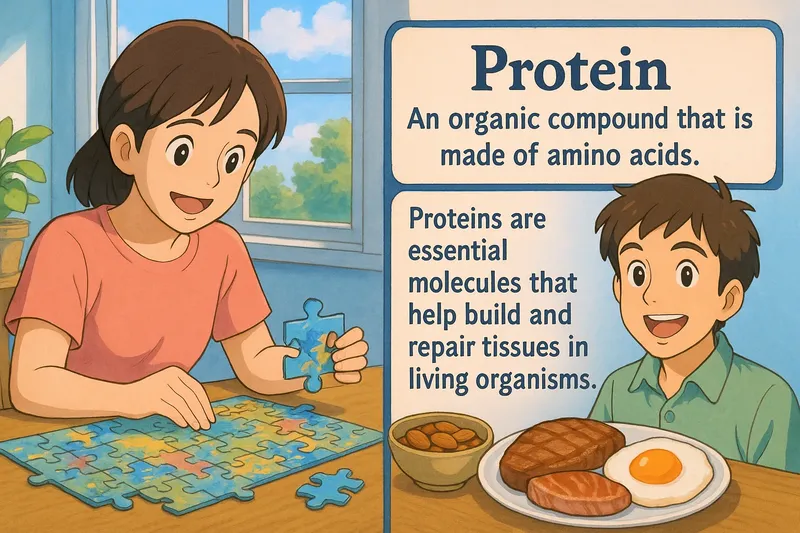 Protein

An organic compound that is made of amino acids.

Proteins are essential molecules that help build and repair tissues in living organisms.